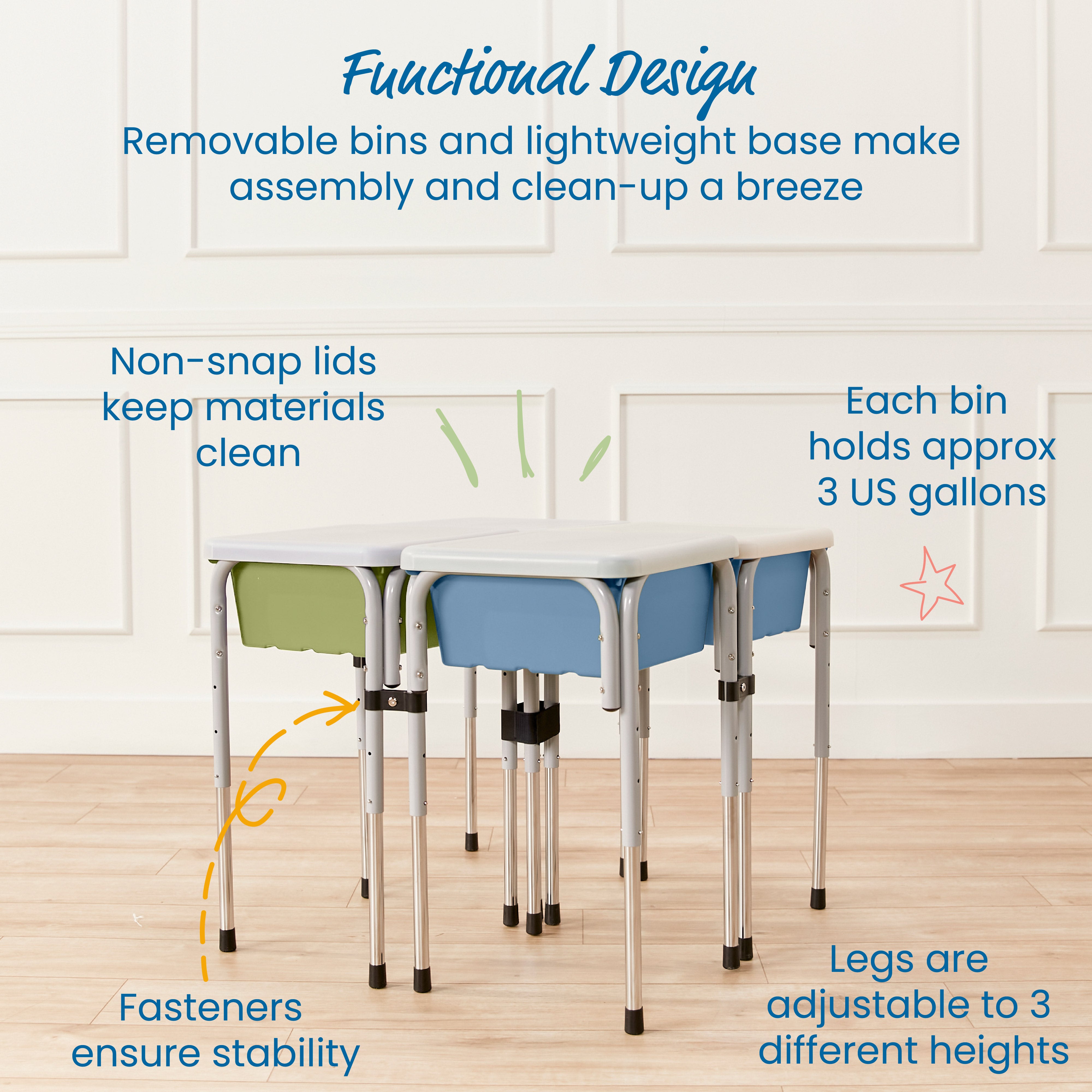 Functional Design

Removable bins and lightweight base make assembly and clean-up a breeze

Non-snap lids keep materials clean

Each bin holds approx 3 US gallons

Fasteners ensure stability

Legs are adjustable to 3 different heights